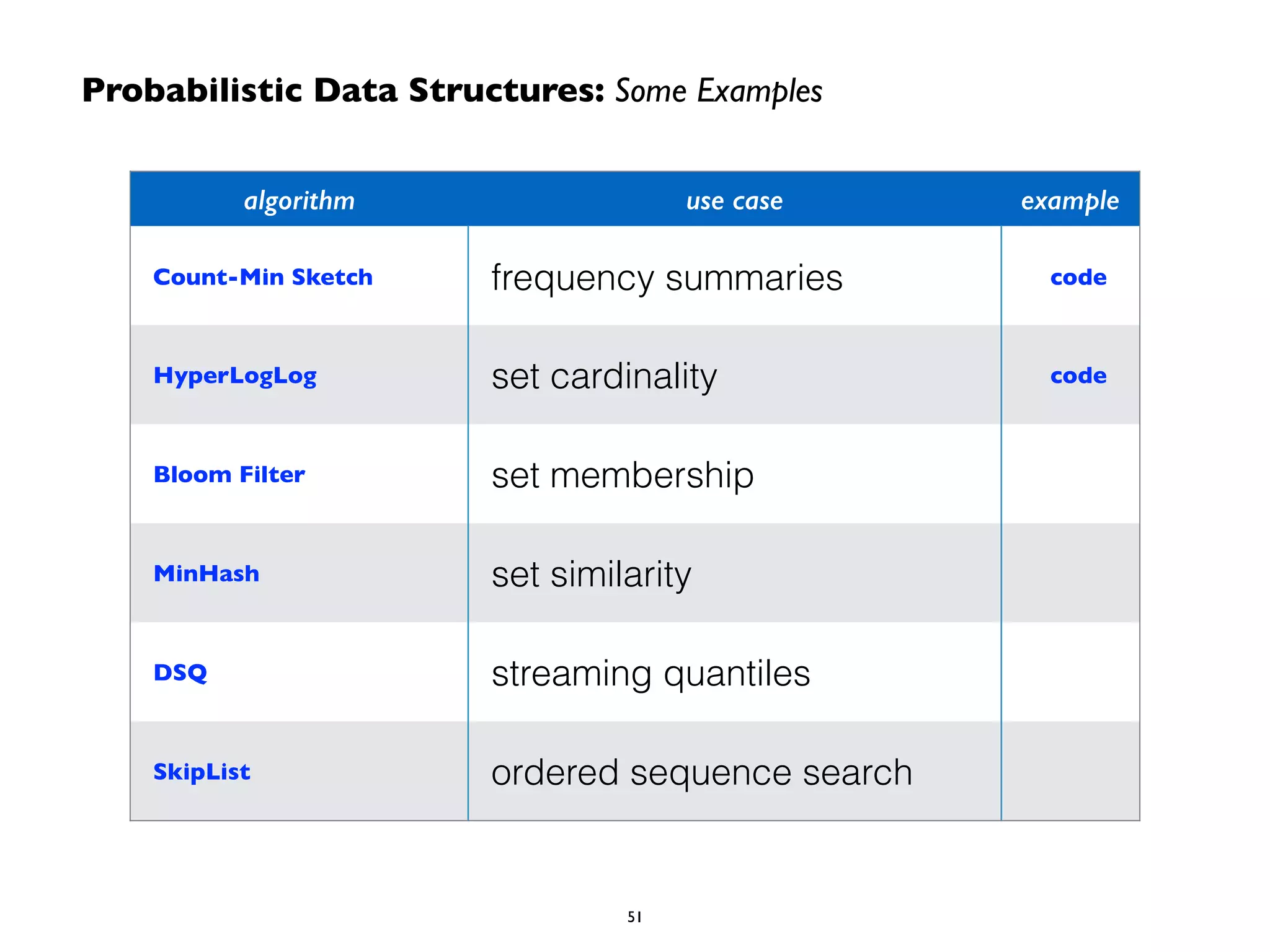 Probabilistic Data Structures: Some Examples

| algorithm | use case | example |
|---|---|---|
| Count-Min Sketch | frequency summaries | code |
| HyperLogLog | set cardinality | code |
| Bloom Filter | set membership | |
| MinHash | set similarity | |
| DSQ | streaming quantiles | |
| SkipList | ordered sequence search | |

51